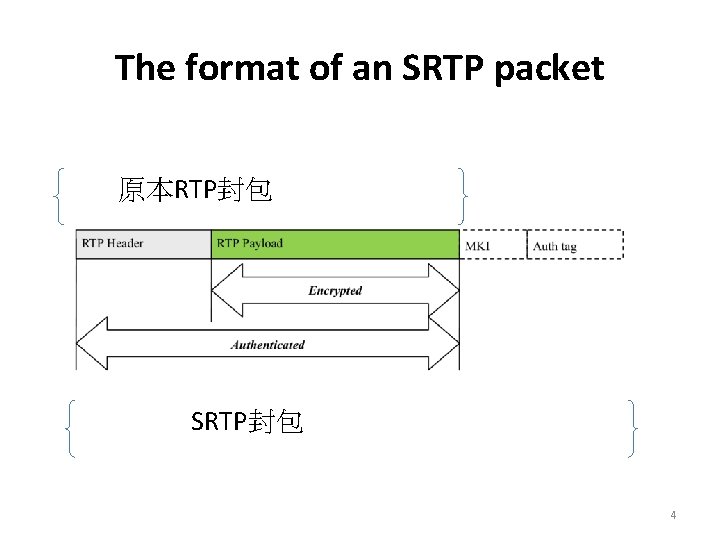 The format of an SRTP packet

原本RTP封包

RTP Header
RTP Payload
MKI
Auth tag

Encrypted

Authenticated

SRTP封包

4